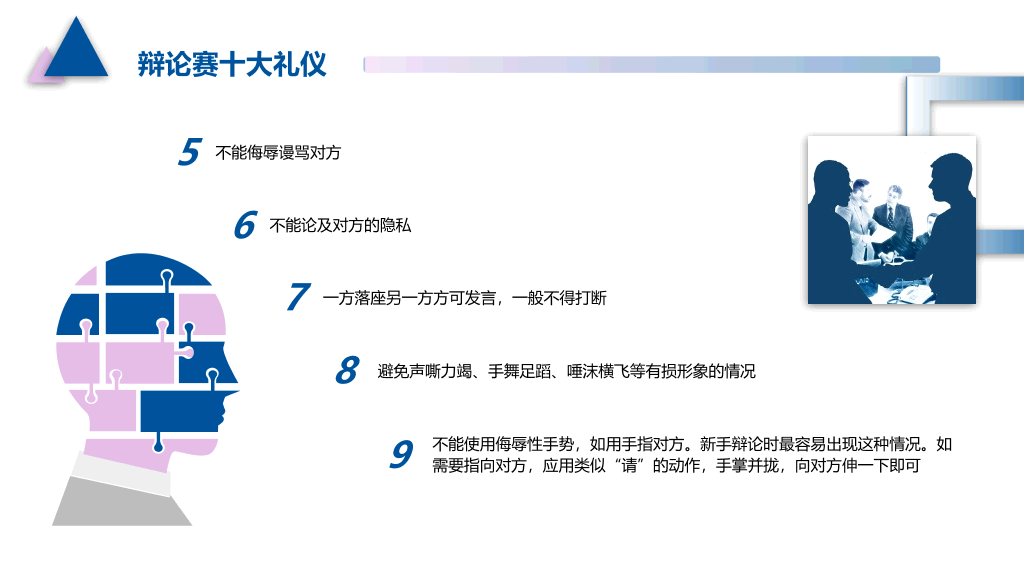 辩论赛十大礼仪

5 不能侮辱谩骂对方

6 不能论及对方的隐私

7 一方落座另一方方可发言，一般不得打断

8 避免声嘶力竭、手舞足蹈、唾沫横飞等有损形象的情况

9 不能使用侮辱性手势，如用手指对方。新手辩论时最容易出现这种情况。如需要指向对方，应用类似“请”的动作，手掌并拢，向对方伸一下即可